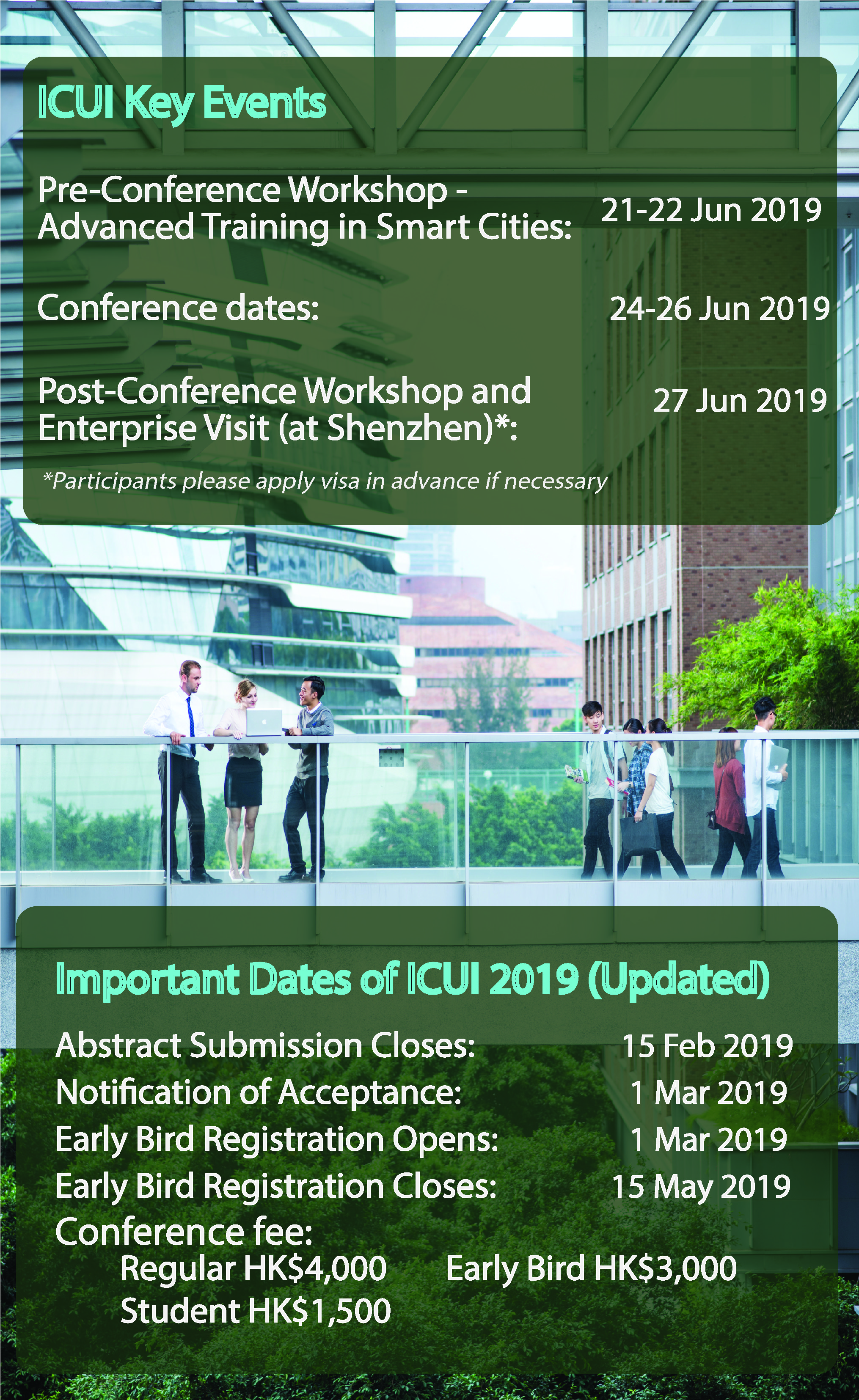 ICUI Key Events

Pre-Conference Workshop - Advanced Training in Smart Cities: 21-22 Jun 2019

Conference dates: 24-26 Jun 2019

Post-Conference Workshop and Enterprise Visit (at Shenzhen)*: 27 Jun 2019

*Participants please apply visa in advance if necessary

Important Dates of ICUI 2019 (Updated)

Abstract Submission Closes: 15 Feb 2019
Notification of Acceptance: 1 Mar 2019
Early Bird Registration Opens: 1 Mar 2019
Early Bird Registration Closes: 15 May 2019
Conference fee:
Regular HK$4,000 Early Bird HK$3,000
Student HK$1,500